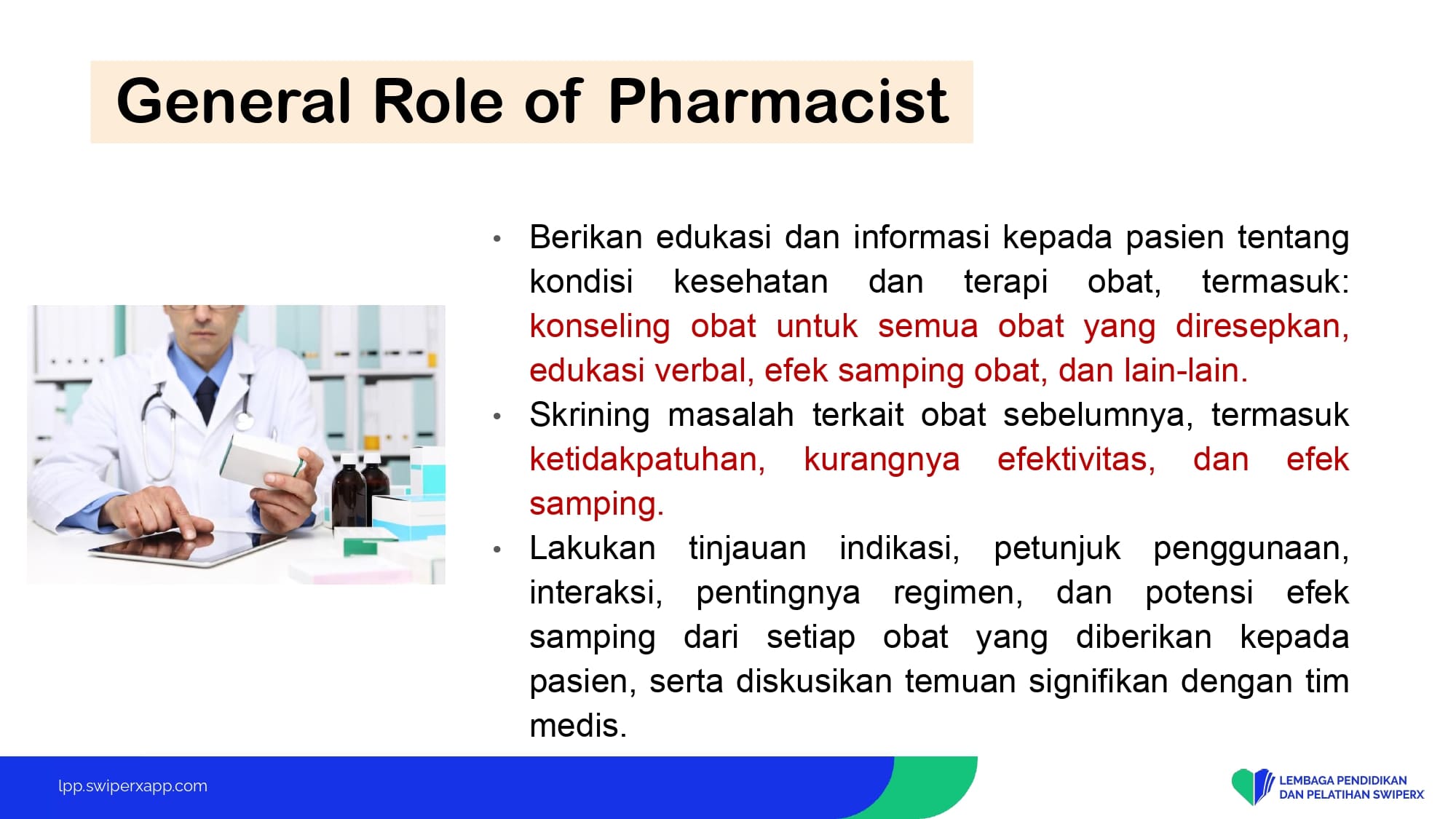 General Role of Pharmacist

• Berikan edukasi dan informasi kepada pasien tentang kondisi kesehatan dan terapi obat, termasuk: konseling obat untuk semua obat yang diresepkan, edukasi verbal, efek samping obat, dan lain-lain.
• Skrining masalah terkait obat sebelumnya, termasuk ketidakpatuhan, kurangnya efektivitas, dan efek samping.
• Lakukan tinjauan indikasi, petunjuk penggunaan, interaksi, pentingnya regimen, dan potensi efek samping dari setiap obat yang diberikan kepada pasien, serta diskusikan temuan signifikan dengan tim medis.

lpp.swiperxapp.com

LEMBAGA PENDIDIKAN DAN PELATIHAN SWIPERX